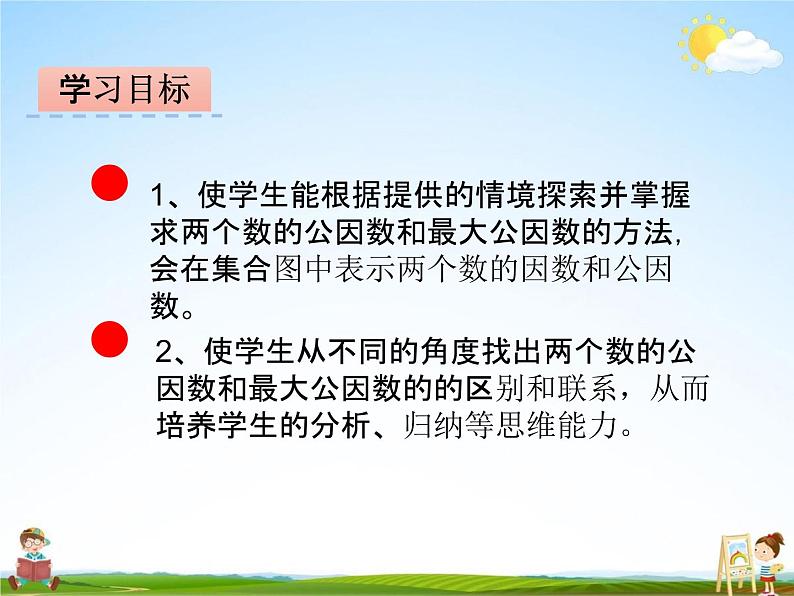 学习目标

1、使学生能根据提供的情境探索并掌握求两个数的公因数和最大公因数的方法,会在集合图中表示两个数的因数和公因数。

2、使学生从不同的角度找出两个数的公因数和最大公因数的的区别和联系，从而培养学生的分析、归纳等思维能力。